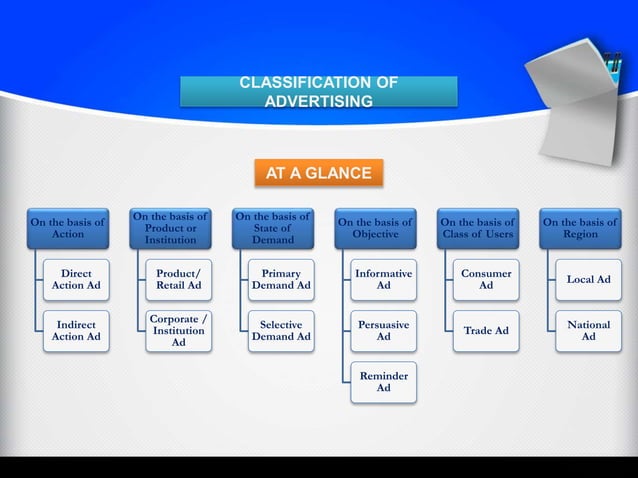 CLASSIFICATION OF ADVERTISING

AT A GLANCE

On the basis of Action

Direct Action Ad

Indirect Action Ad

On the basis of Product or Institution

Product/ Retail Ad

Corporate / Institution Ad

On the basis of State of Demand

Primary Demand Ad

Selective Demand Ad

On the basis of Objective

Informative Ad

Persuasive Ad

Reminder Ad

On the basis of Class of Users

Consumer Ad

Trade Ad

On the basis of Region

Local Ad

National Ad